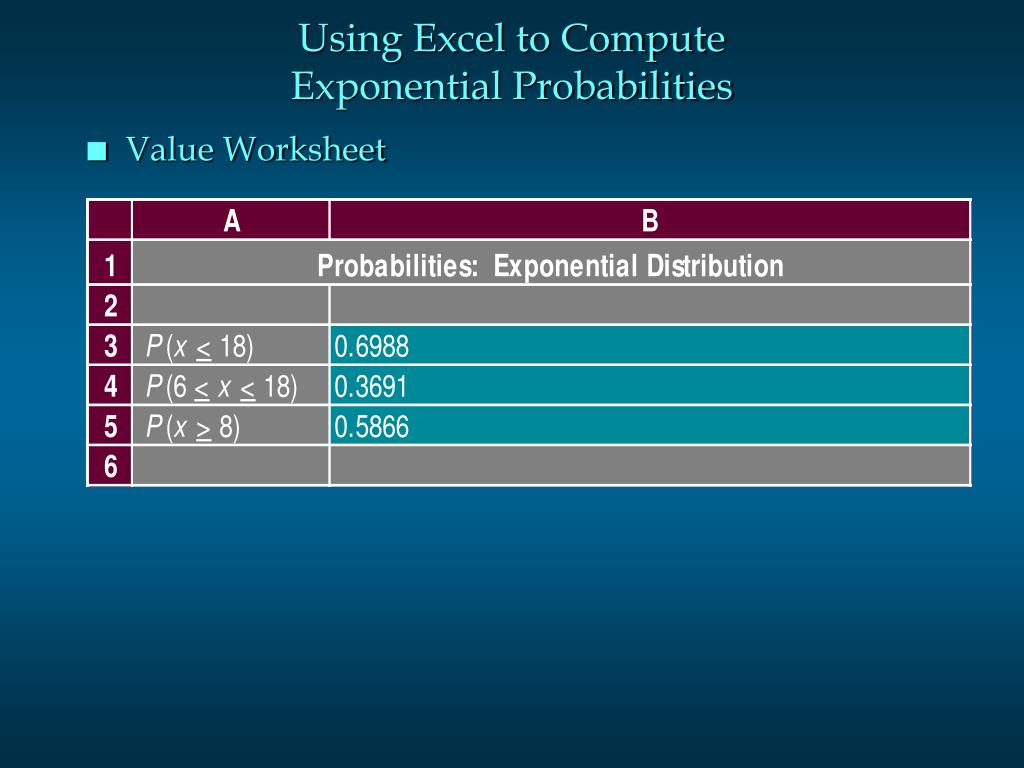 Using Excel to Compute Exponential Probabilities

■ Value Worksheet

| | A | B |
|---|---|---|
| 1 | Probabilities: Exponential Distribution | |
| 2 | | |
| 3 | $P(x \leq 18)$ | 0.6988 |
| 4 | $P(6 \leq x \leq 18)$ | 0.3691 |
| 5 | $P(x \geq 8)$ | 0.5866 |
| 6 | | |